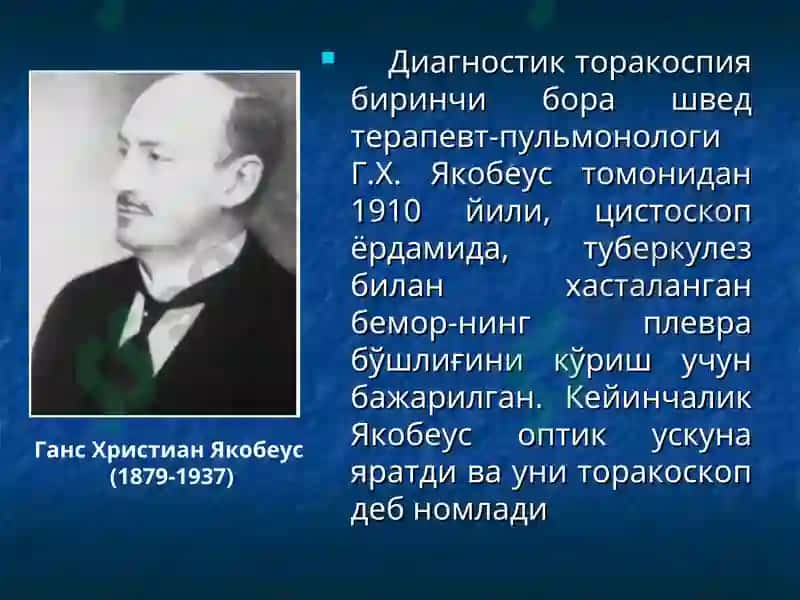 Ганс Христиан Якобеус (1879-1937)

Диагностик торакоспия биринчи бора швед терапевт-пульмонологи Г.Х. Якобеус томонидан 1910 йили, цистоскоп ёрдамида, туберкулез билан хасталанган бемор-нинг плевра бўшлиғини кўриш учун бажарилган. Кейинчалик Якобеус оптик ускуна яратди ва уни торакоскоп деб номлади